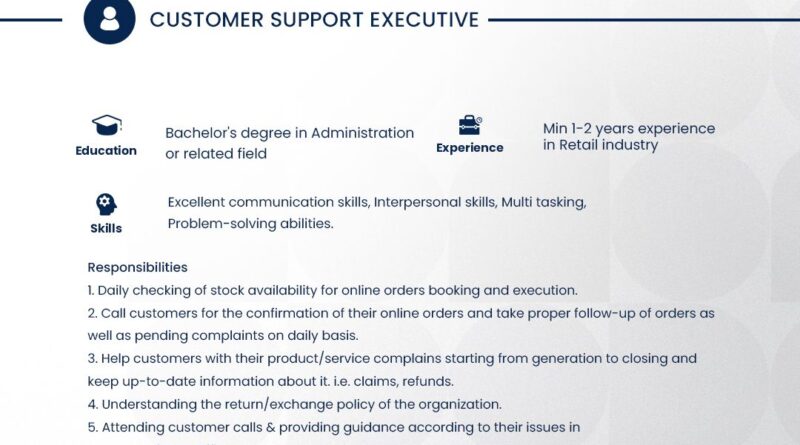 CUSTOMER SUPPORT EXECUTIVE

Education
Bachelor's degree in Administration or related field

Experience
Min 1-2 years experience in Retail industry

Skills
Excellent communication skills, Interpersonal skills, Multi tasking, Problem-solving abilities.

Responsibilities
1. Daily checking of stock availability for online orders booking and execution.
2. Call customers for the confirmation of their online orders and take proper follow-up of orders as well as pending complaints on daily basis.
3. Help customers with their product/service complains starting from generation to closing and keep up-to-date information about it. i.e. claims, refunds.
4. Understanding the return/exchange policy of the organization.
5. Attending customer calls & providing guidance according to their issues in